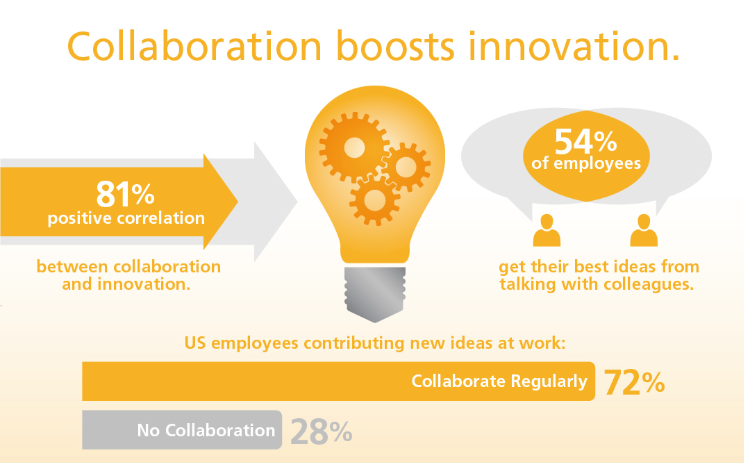 Collaboration boosts innovation.

81%
positive correlation

between collaboration and innovation.

54%
of employees

get their best ideas from talking with colleagues.

US employees contributing new ideas at work:

Collaborate Regularly 72%

No Collaboration 28%